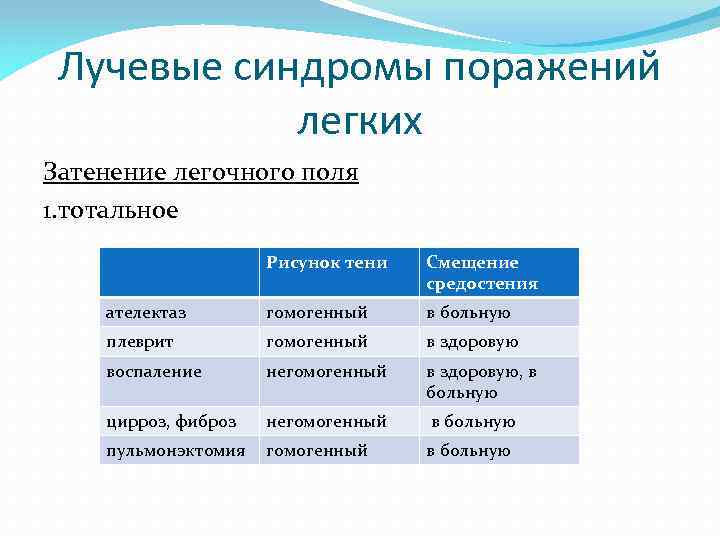 Лучевые синдромы поражений легких

Затенение легочного поля

1.тотальное

| | Рисунок тени | Смещение средостения |
|---|---|---|
| ателектаз | гомогенный | в больную |
| плеврит | гомогенный | в здоровую |
| воспаление | негомогенный | в здоровую, в больную |
| цирроз, фиброз | негомогенный | в больную |
| пульмонэктомия | гомогенный | в больную |